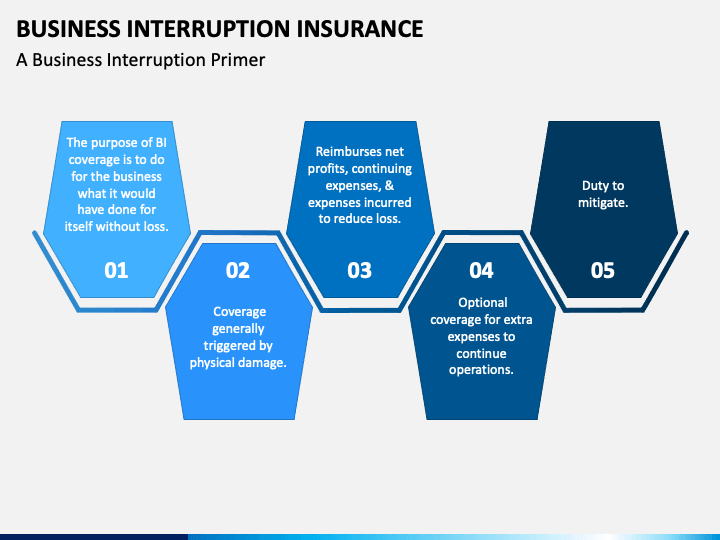 BUSINESS INTERRUPTION INSURANCE

A Business Interruption Primer

The purpose of BI coverage is to do for the business what it would have done for itself without loss.

01

02

Coverage generally triggered by physical damage.

Reimburses net profits, continuing expenses, & expenses incurred to reduce loss.

03

04

Optional coverage for extra expenses to continue operations.

Duty to mitigate.

05